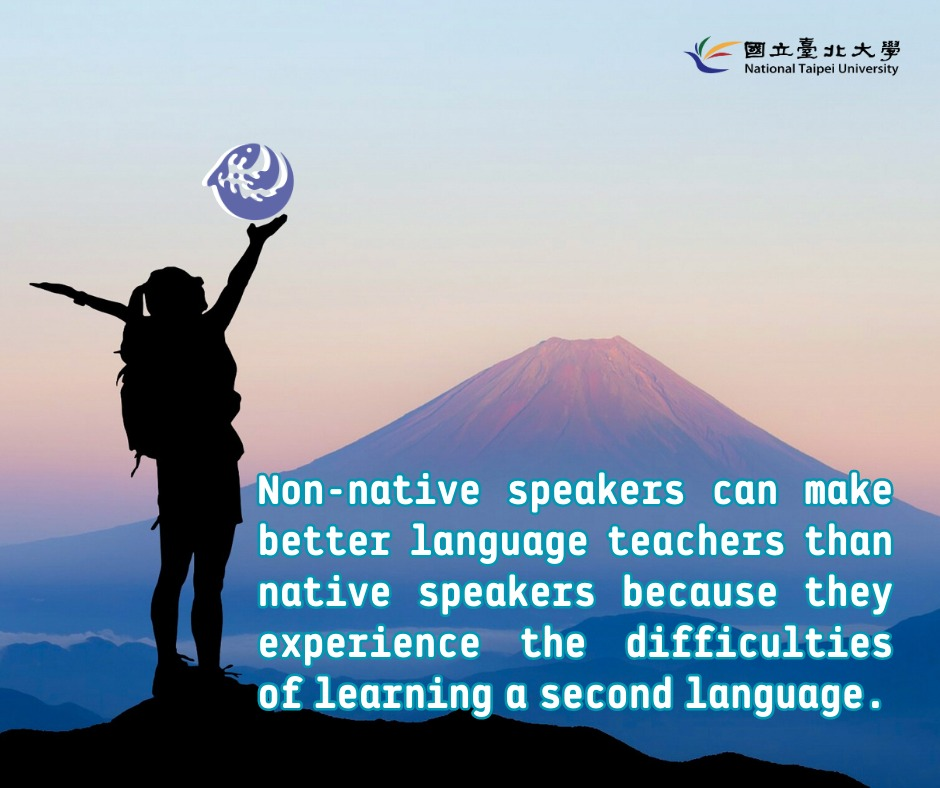 國立臺北大學
National Taipei University

Non-native speakers can make better language teachers than native speakers because they experience the difficulties of learning a second language.